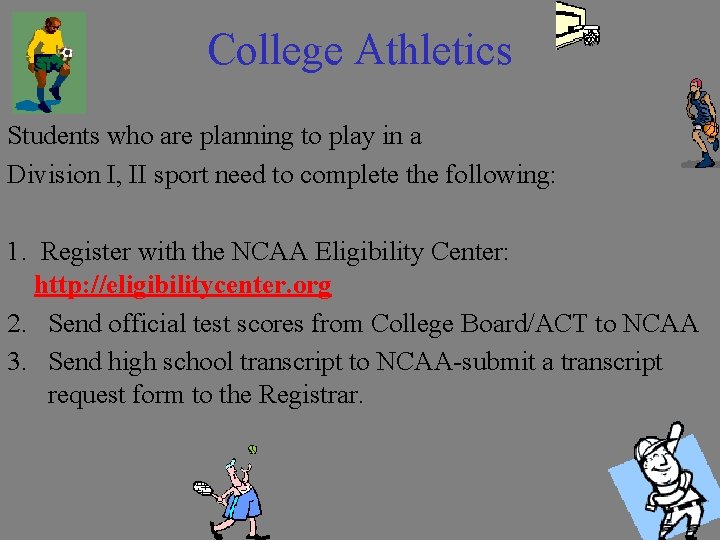 College Athletics

Students who are planning to play in a Division I, II sport need to complete the following:

1. Register with the NCAA Eligibility Center: http://eligibilitycenter.org
2. Send official test scores from College Board/ACT to NCAA
3. Send high school transcript to NCAA-submit a transcript request form to the Registrar.